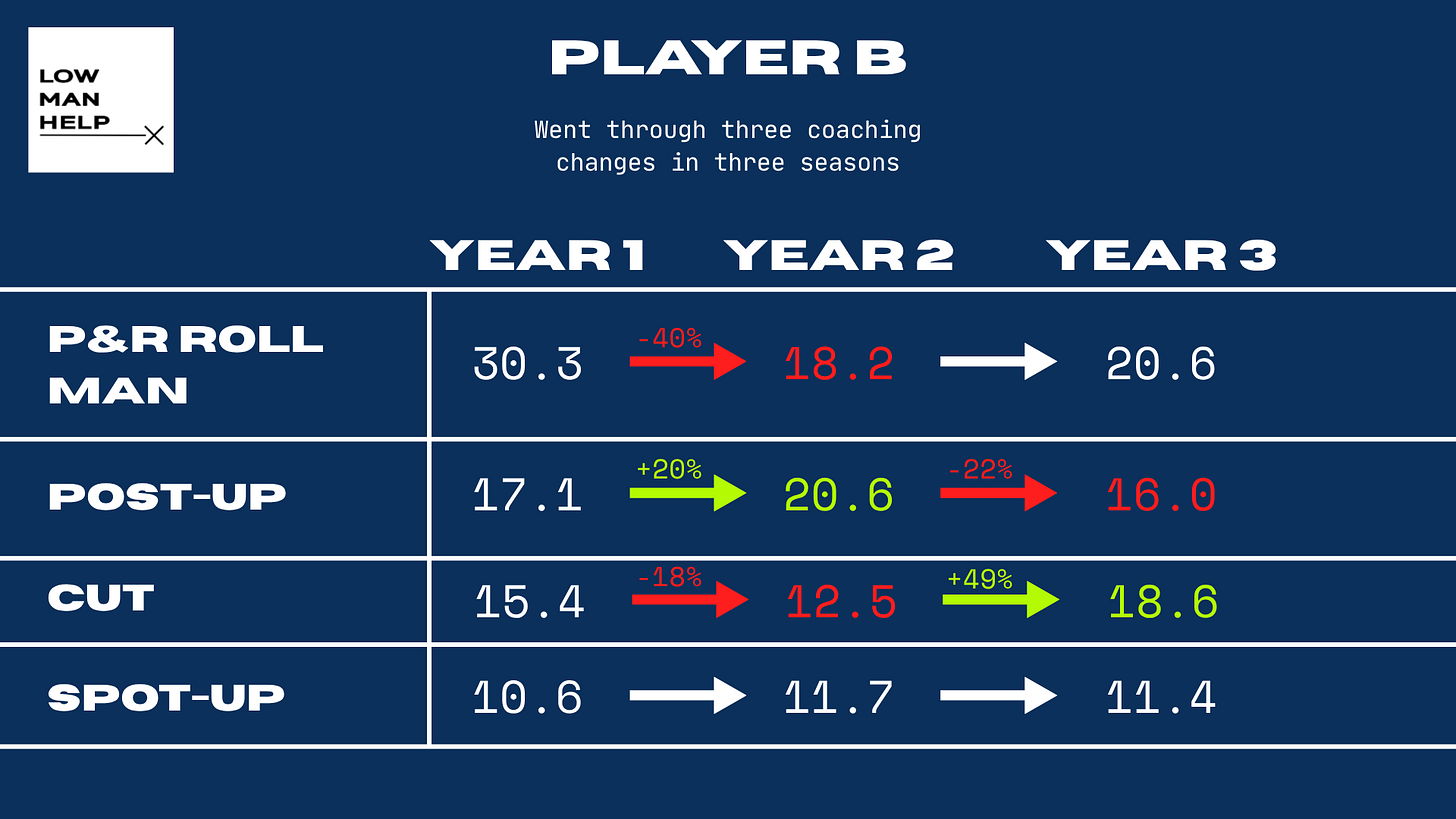 LOW MAN HELP

PLAYER B

Went through three coaching changes in three seasons

| | YEAR 1 | | YEAR 2 | | YEAR 3 |
|---|---|---|---|---|---|
| P&R ROLL MAN | 30.3 | -40% | 18.2 | | 20.6 |
| POST-UP | 17.1 | +20% | 20.6 | -22% | 16.0 |
| CUT | 15.4 | -18% | 12.5 | +49% | 18.6 |
| SPOT-UP | 10.6 | | 11.7 | | 11.4 |